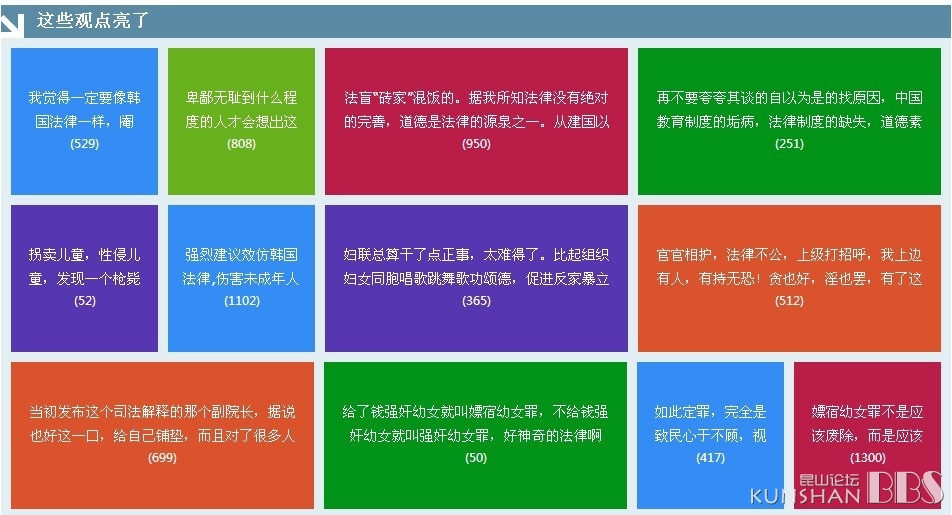 这些观点亮了

我觉得一定要像韩国法律一样，阉
(529)

卑鄙无耻到什么程度的人才会想出这
(808)

法盲"砖家"混饭的。据我所知法律没有绝对的完善，道德是法律的源泉之一。从建国以
(950)

再不要夸夸其谈的自以为是的找原因，中国教育制度的垢病，法律制度的缺失，道德素
(251)

拐卖儿童，性侵儿童，发现一个枪毙
(52)

强烈建议效仿韩国法律,伤害未成年人
(1102)

妇联总算干了点正事，太难得了。比起组织妇女同胞唱歌跳舞歌功颂德，促进反家暴立
(365)

官官相护，法律不公，上级打招呼，我上边有人，有持无恐！贪也好，淫也罢，有了这
(512)

当初发布这个司法解释的那个副院长，据说也好这一口，给自己铺垫，而且对了很多人
(699)

给了钱强奸幼女就叫嫖宿幼女罪，不给钱强奸幼女就叫强奸幼女罪，好神奇的法律啊
(50)

如此定罪，完全是致民心于不顾，视
(417)

嫖宿幼女罪不是应该废除，而是应该
(1300)

昆山论坛 KUNSHAN BBS